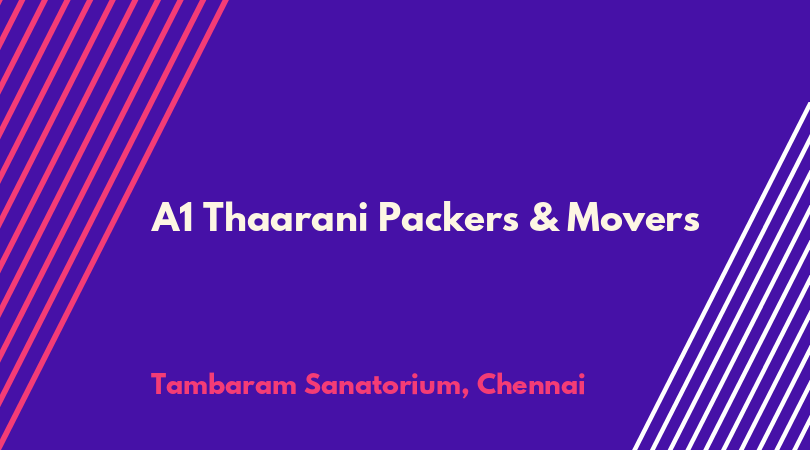 A1 Thaarani Packers & Movers

Tambaram Sanatorium, Chennai